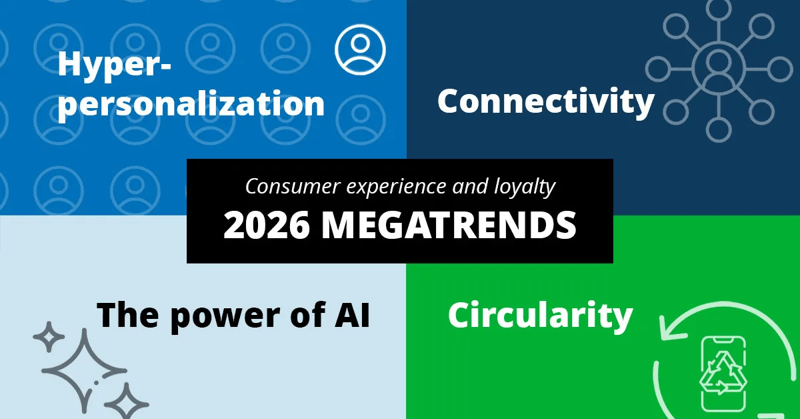 Hyper-personalization

Connectivity

Consumer experience and loyalty
2026 MEGATRENDS

The power of AI

Circularity